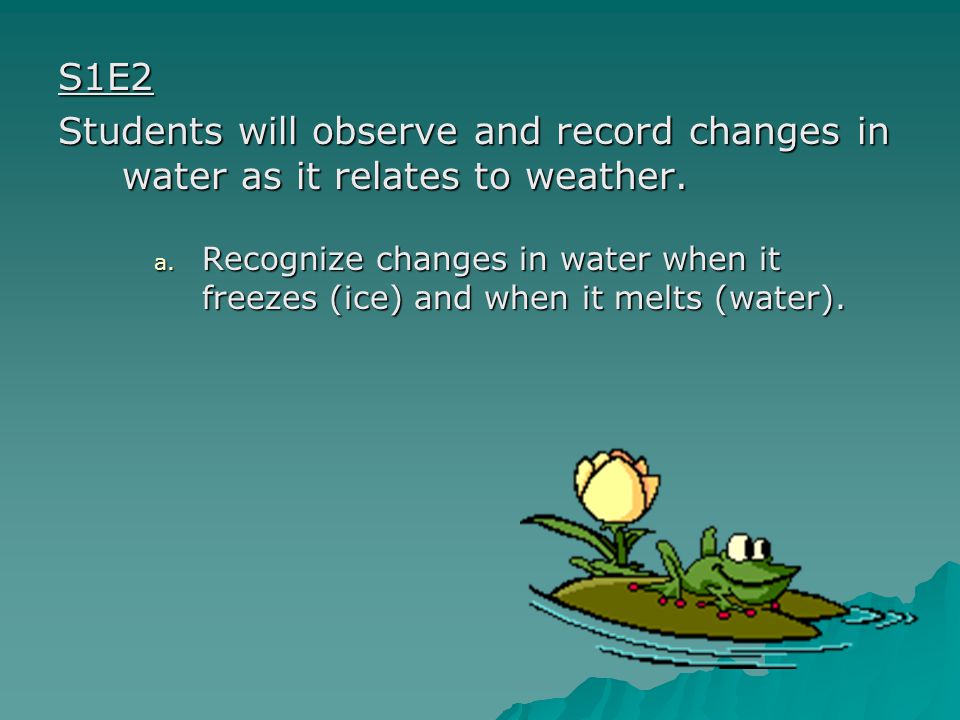 S1E2

Students will observe and record changes in water as it relates to weather.

a. Recognize changes in water when it freezes (ice) and when it melts (water).